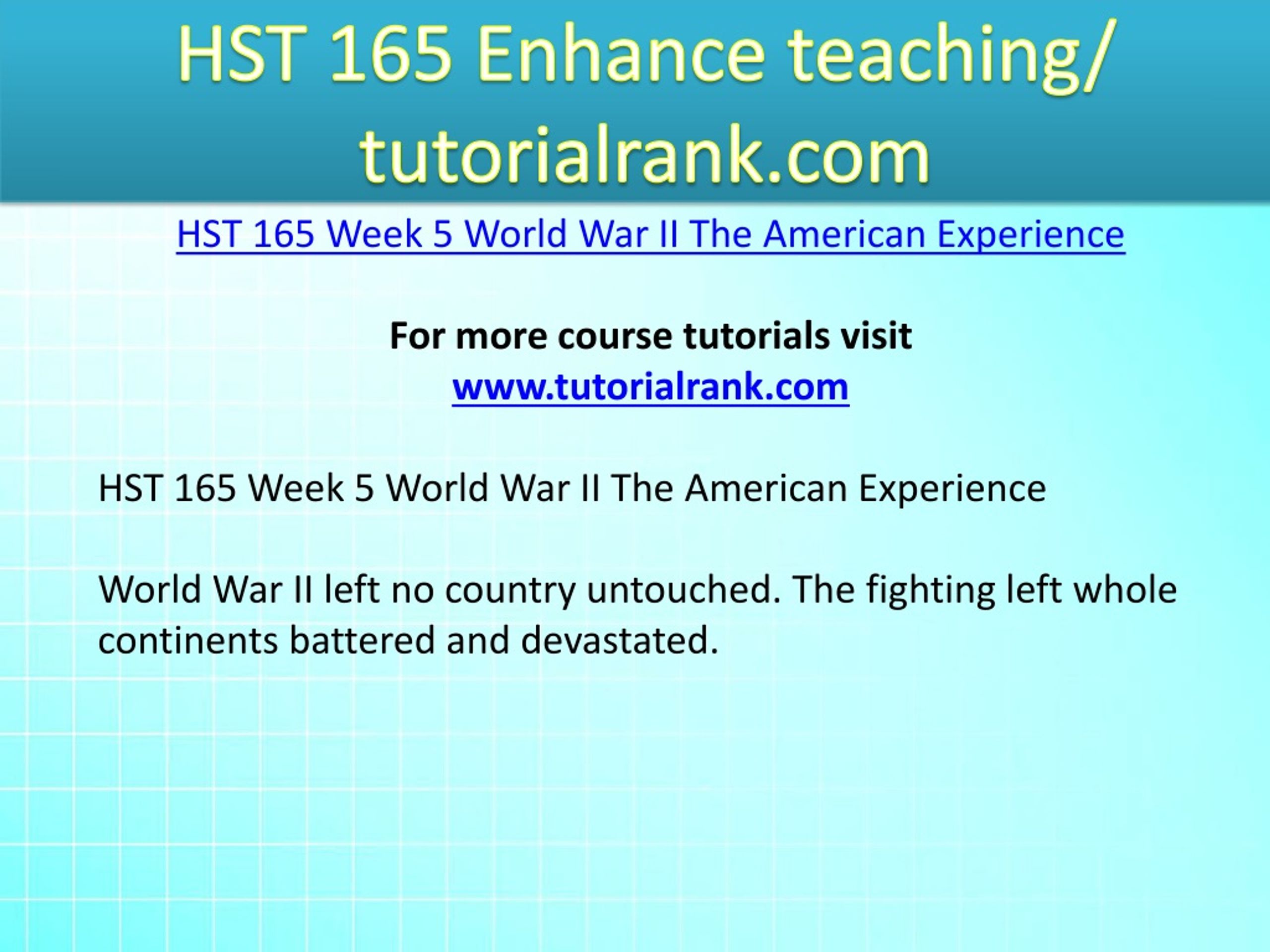 HST 165 Enhance teaching/ tutorialrank.com

HST 165 Week 5 World War II The American Experience

For more course tutorials visit
www.tutorialrank.com

HST 165 Week 5 World War II The American Experience

World War II left no country untouched. The fighting left whole continents battered and devastated.